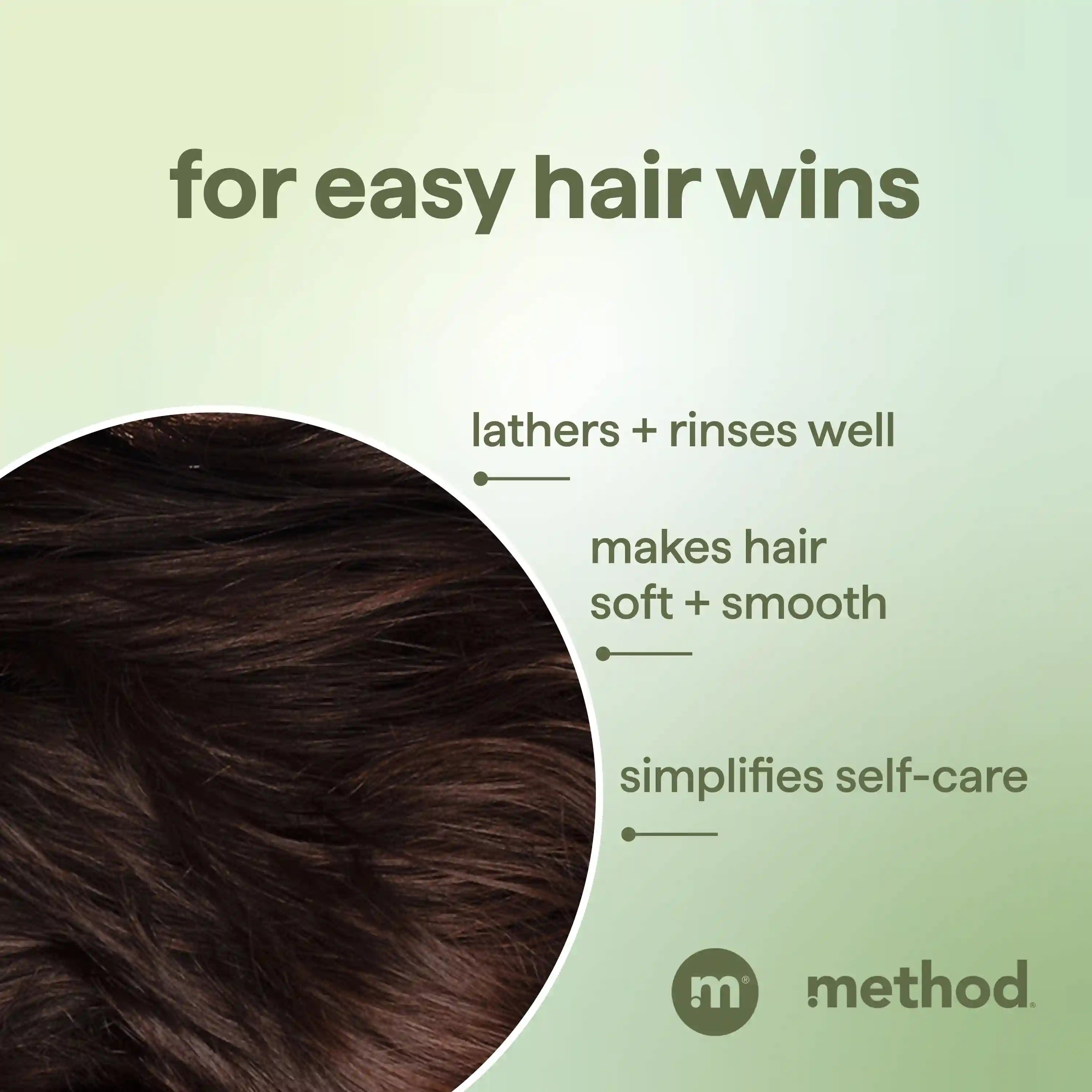 for easy hair wins

lathers + rinses well

makes hair soft + smooth

simplifies self-care

m®

method®